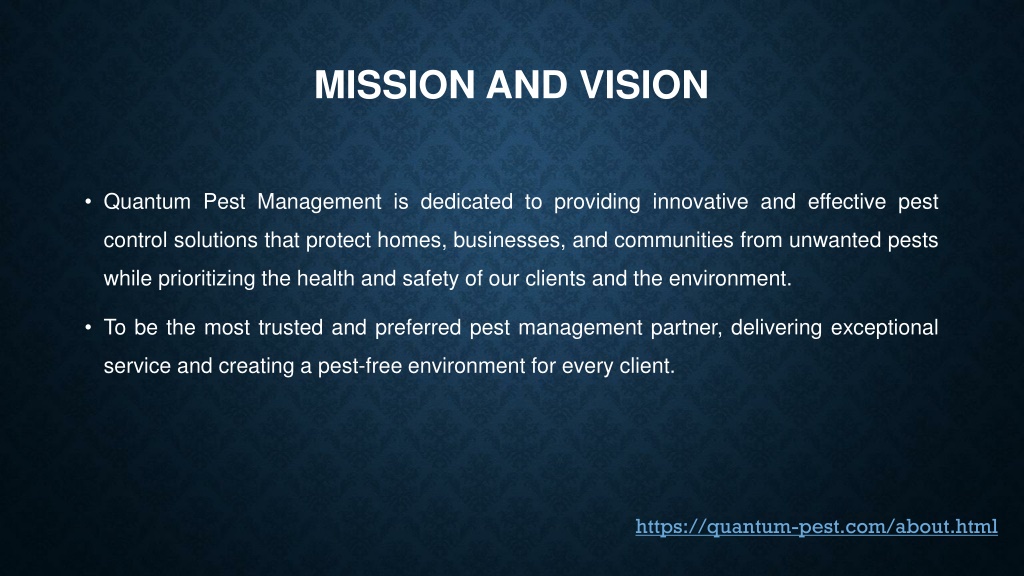 MISSION AND VISION

• Quantum Pest Management is dedicated to providing innovative and effective pest control solutions that protect homes, businesses, and communities from unwanted pests while prioritizing the health and safety of our clients and the environment.

• To be the most trusted and preferred pest management partner, delivering exceptional service and creating a pest-free environment for every client.

https://quantum-pest.com/about.html